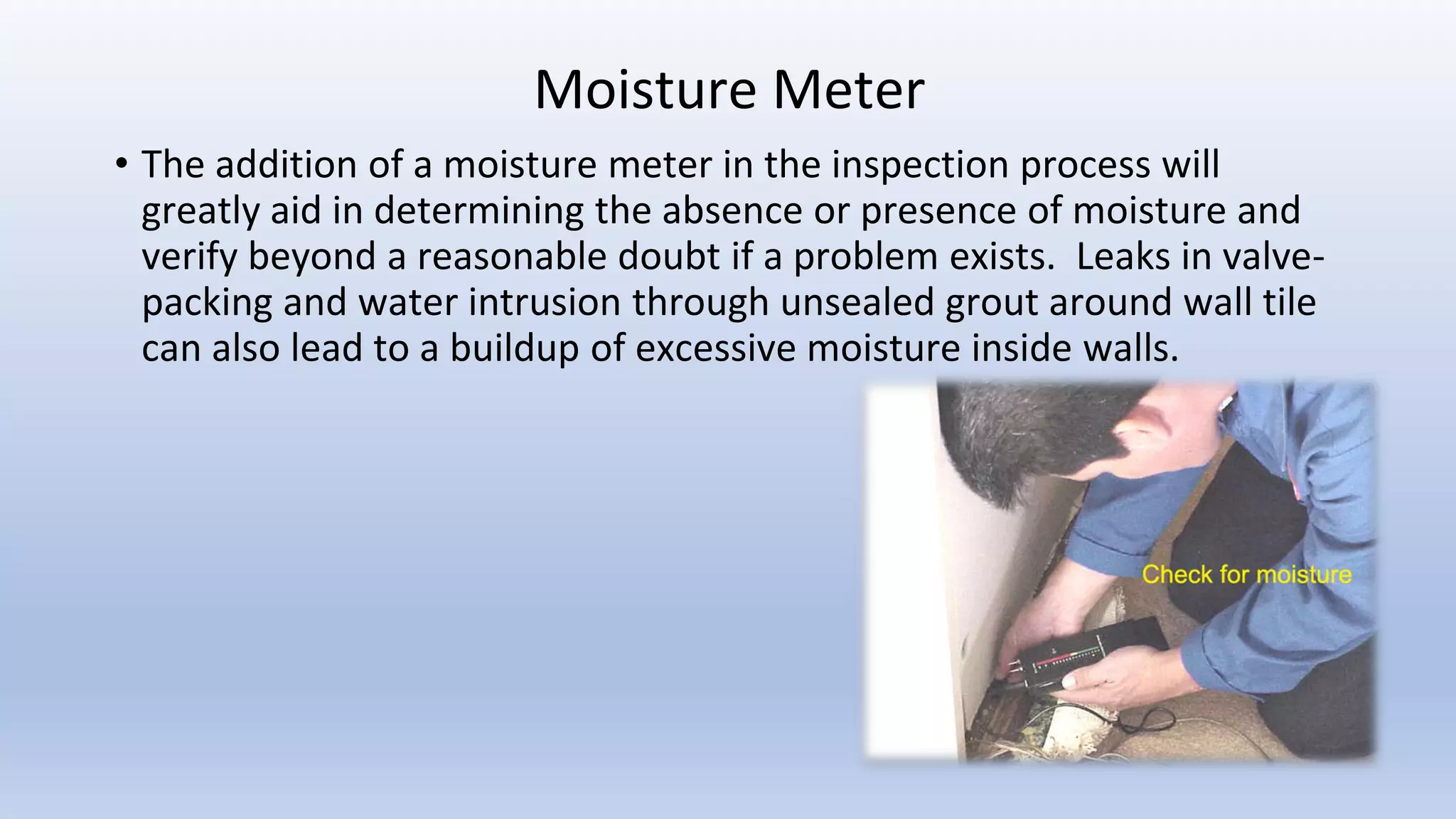 Moisture Meter

• The addition of a moisture meter in the inspection process will greatly aid in determining the absence or presence of moisture and verify beyond a reasonable doubt if a problem exists. Leaks in valve-packing and water intrusion through unsealed grout around wall tile can also lead to a buildup of excessive moisture inside walls.

Check for moisture